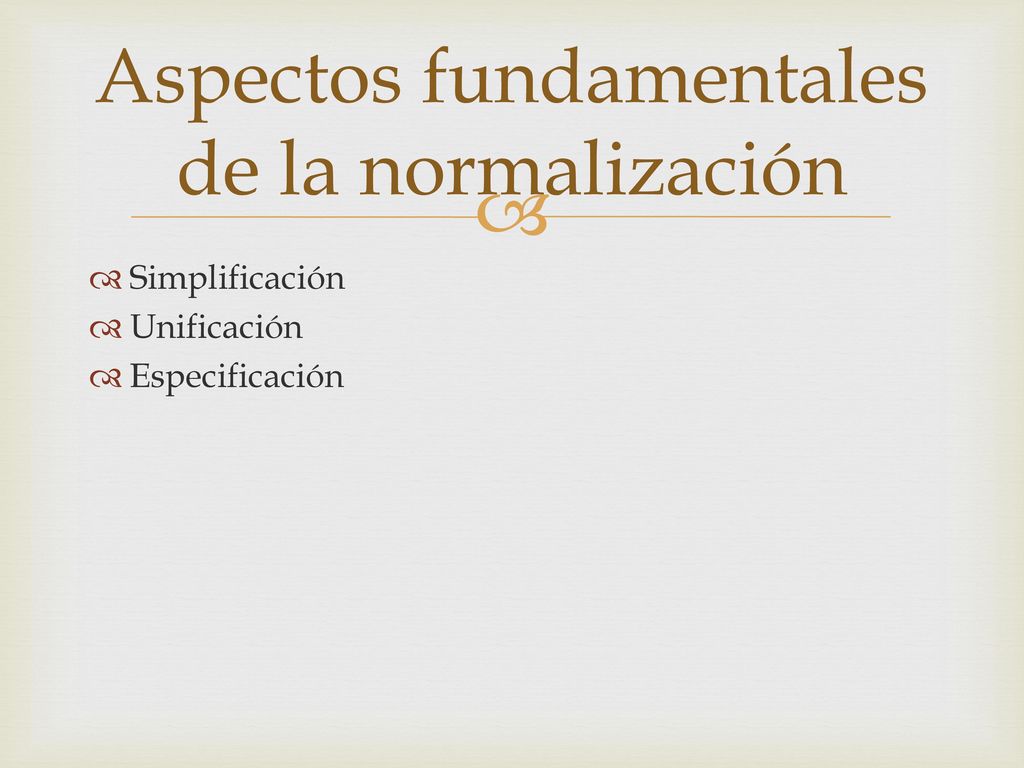 Aspectos fundamentales de la normalización

Simplificación
Unificación
Especificación